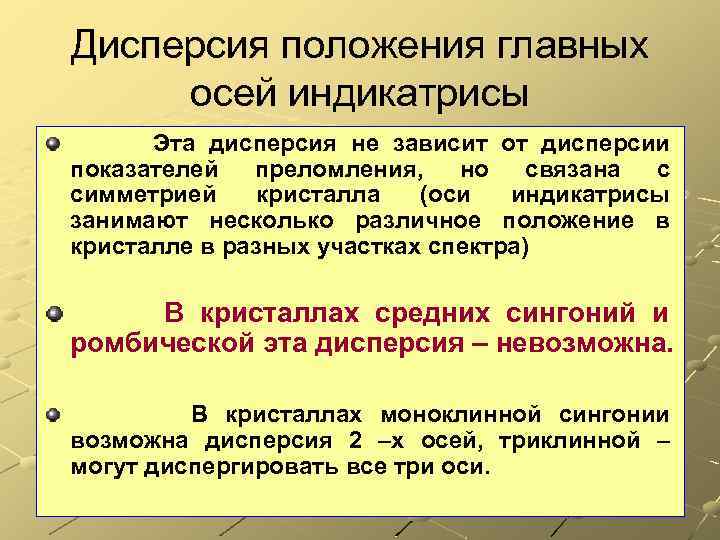 Дисперсия положения главных осей индикатрисы

Эта дисперсия не зависит от дисперсии показателей преломления, но связана с симметрией кристалла (оси индикатрисы занимают несколько различное положение в кристалле в разных участках спектра)

В кристаллах средних сингоний и ромбической эта дисперсия – невозможна.

В кристаллах моноклинной сингонии возможна дисперсия 2 –х осей, триклинной – могут диспергировать все три оси.